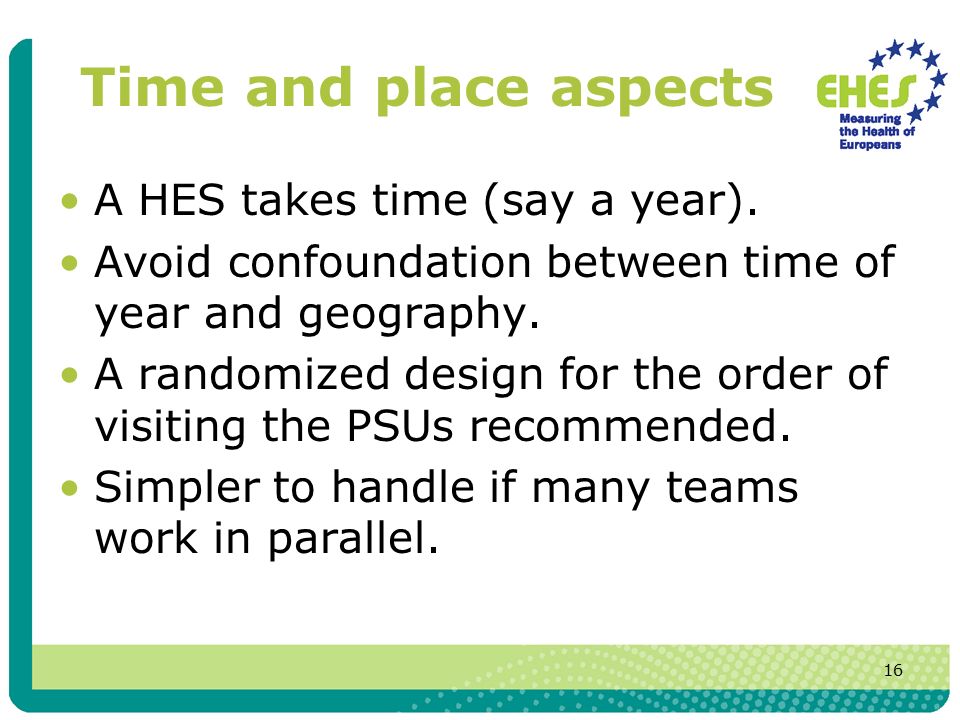 Time and place aspects

EHES
Measuring the Health of Europeans

• A HES takes time (say a year).
• Avoid confoundation between time of year and geography.
• A randomized design for the order of visiting the PSUs recommended.
• Simpler to handle if many teams work in parallel.

16